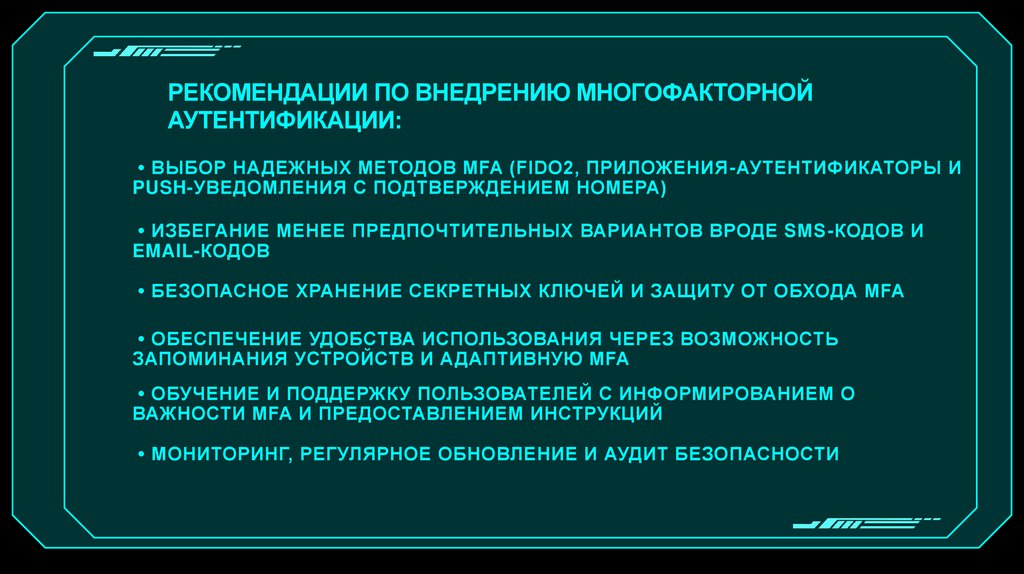 РЕКОМЕНДАЦИИ ПО ВНЕДРЕНИЮ МНОГОФАКТОРНОЙ АУТЕНТИФИКАЦИИ:

• ВЫБОР НАДЕЖНЫХ МЕТОДОВ MFA (FIDO2, ПРИЛОЖЕНИЯ-АУТЕНТИФИКАТОРЫ И PUSH-УВЕДОМЛЕНИЯ С ПОДТВЕРЖДЕНИЕМ НОМЕРА)

• ИЗБЕГАНИЕ МЕНЕЕ ПРЕДПОЧТИТЕЛЬНЫХ ВАРИАНТОВ ВРОДЕ SMS-КОДОВ И EMAIL-КОДОВ

• БЕЗОПАСНОЕ ХРАНЕНИЕ СЕКРЕТНЫХ КЛЮЧЕЙ И ЗАЩИТУ ОТ ОБХОДА MFA

• ОБЕСПЕЧЕНИЕ УДОБСТВА ИСПОЛЬЗОВАНИЯ ЧЕРЕЗ ВОЗМОЖНОСТЬ ЗАПОМИНАНИЯ УСТРОЙСТВ И АДАПТИВНУЮ MFA

• ОБУЧЕНИЕ И ПОДДЕРЖКУ ПОЛЬЗОВАТЕЛЕЙ С ИНФОРМИРОВАНИЕМ О ВАЖНОСТИ MFA И ПРЕДОСТАВЛЕНИЕМ ИНСТРУКЦИЙ

• МОНИТОРИНГ, РЕГУЛЯРНОЕ ОБНОВЛЕНИЕ И АУДИТ БЕЗОПАСНОСТИ